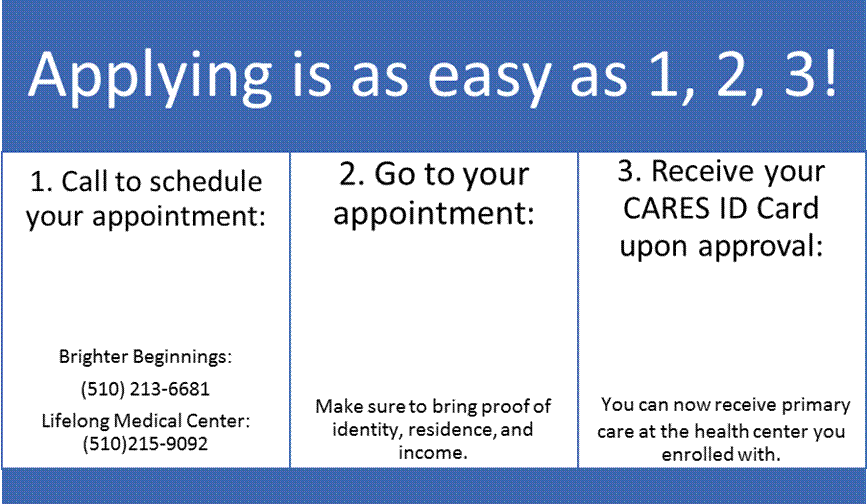 Applying is as easy as 1, 2, 3!

1. Call to schedule your appointment:

Brighter Beginnings:
(510) 213-6681
Lifelong Medical Center:
(510)215-9092

2. Go to your appointment:

Make sure to bring proof of identity, residence, and income.

3. Receive your CARES ID Card upon approval:

You can now receive primary care at the health center you enrolled with.